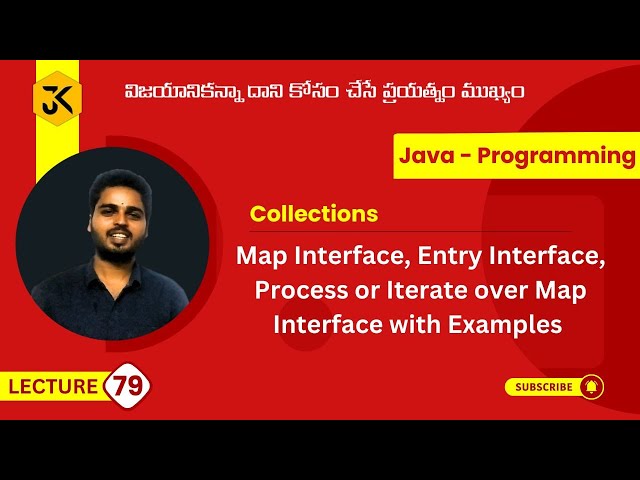 JK

విజయానికన్నా దాని కోసం చేసే ప్రయత్నం ముఖ్యం

Java - Programming

Collections

Map Interface, Entry Interface, Process or Iterate over Map Interface with Examples

LECTURE 79

SUBSCRIBE